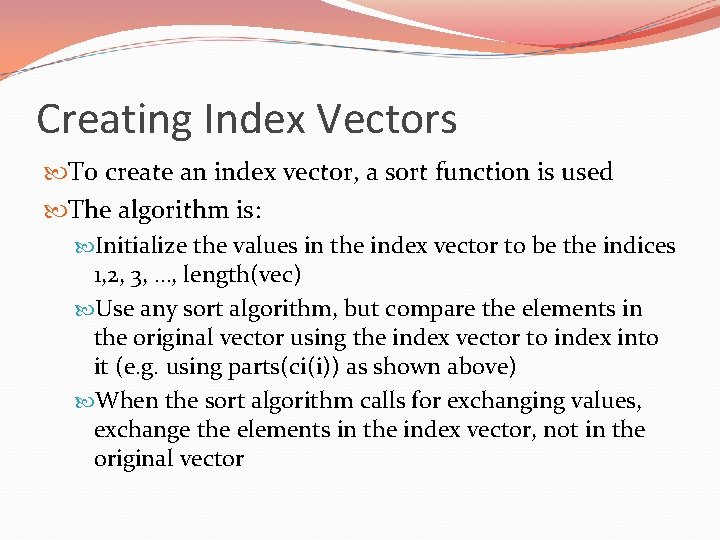 Creating Index Vectors

To create an index vector, a sort function is used

The algorithm is:

Initialize the values in the index vector to be the indices 1,2, 3, …, length(vec)

Use any sort algorithm, but compare the elements in the original vector using the index vector to index into it (e.g. using parts(ci(i)) as shown above)

When the sort algorithm calls for exchanging values, exchange the elements in the index vector, not in the original vector